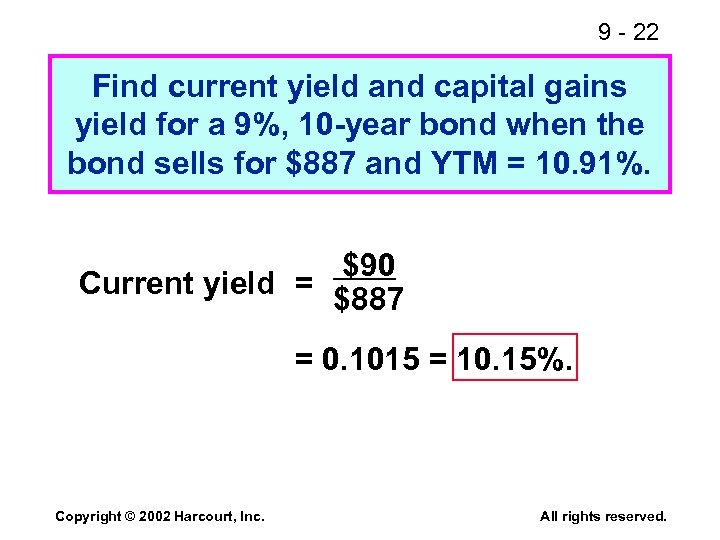 9 - 22

Find current yield and capital gains yield for a 9%, 10-year bond when the bond sells for \$887 and YTM = 10.91%.

Current yield $= \frac{\$90}{\$887}$

$= 0.1015 = 10.15\%.$

Copyright © 2002 Harcourt, Inc.

All rights reserved.